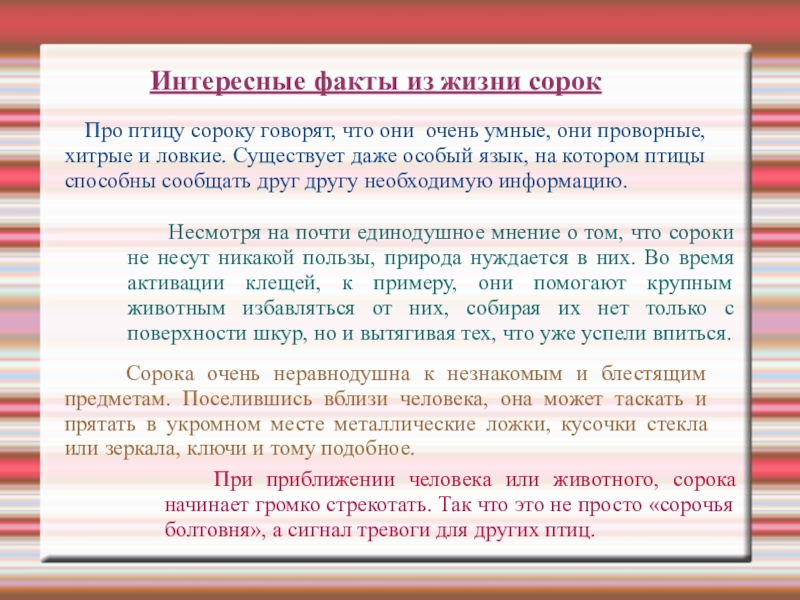 Интересные факты из жизни сорок

Про птицу сороку говорят, что они  очень умные, они проворные, хитрые и ловкие. Существует даже особый язык, на котором птицы способны сообщать друг другу необходимую информацию.

Несмотря на почти единодушное мнение о том, что сороки не несут никакой пользы, природа нуждается в них. Во время активации клещей, к примеру, они помогают крупным животным избавляться от них, собирая их нет только с поверхности шкур, но и вытягивая тех, что уже успели впиться.

Сорока очень неравнодушна к незнакомым и блестящим предметам. Поселившись вблизи человека, она может таскать и прятать в укромном месте металлические ложки, кусочки стекла или зеркала, ключи и тому подобное.

При приближении человека или животного, сорока начинает громко стрекотать. Так что это не просто «сорочья болтовня», а сигнал тревоги для других птиц.